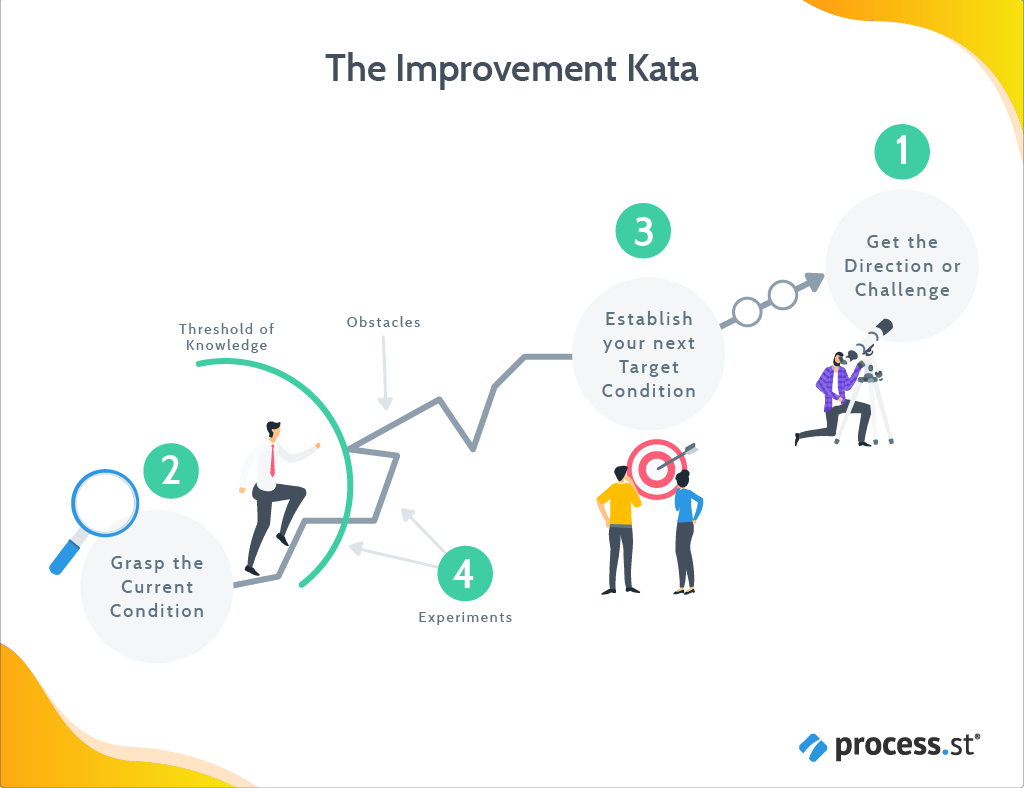 The Improvement Kata

1

Get the Direction or Challenge

3

Establish your next Target Condition

Threshold of Knowledge

Obstacles

2

Grasp the Current Condition

4

Experiments

process.st